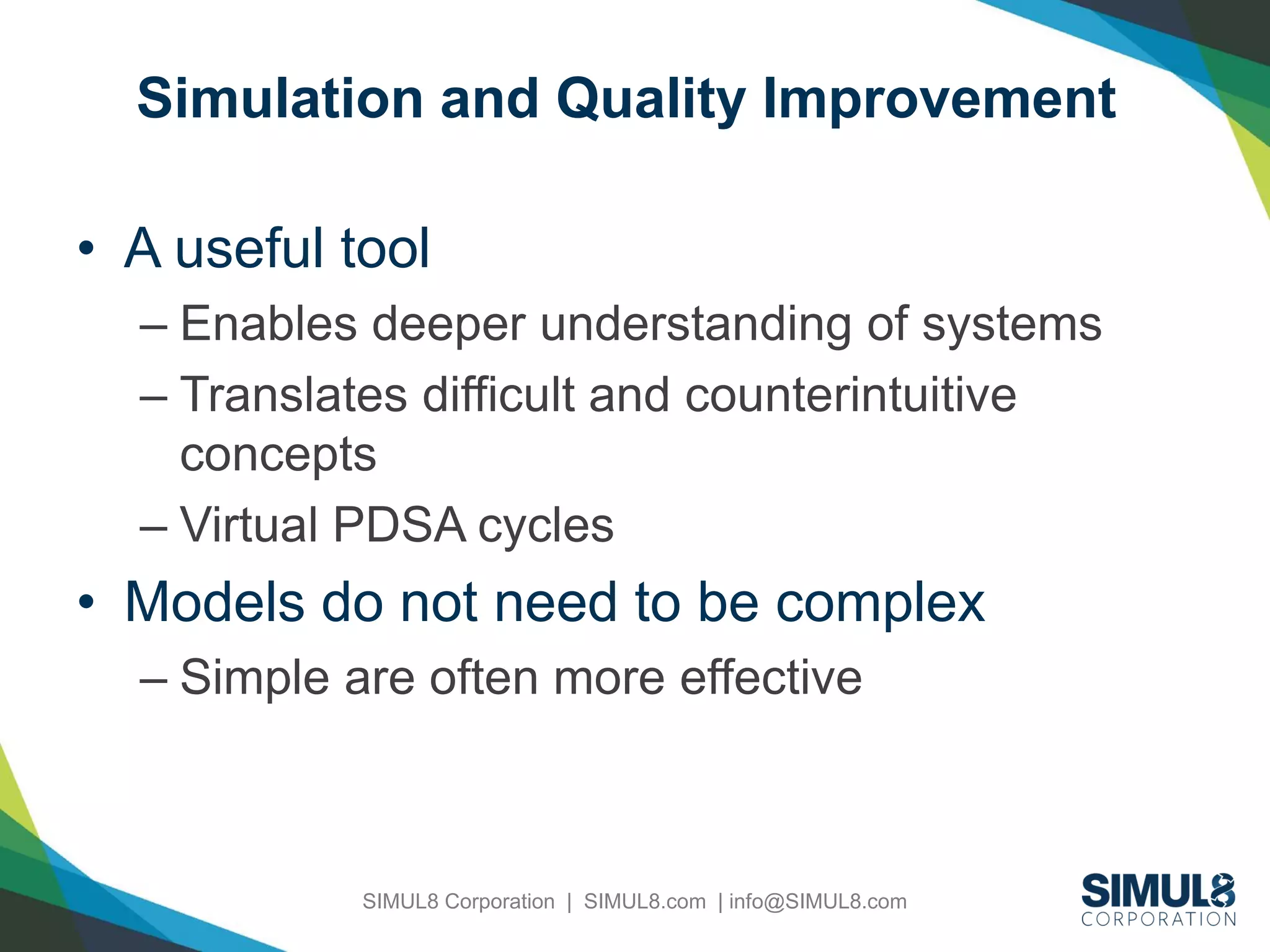 Simulation and Quality Improvement

• A useful tool

– Enables deeper understanding of systems

– Translates difficult and counterintuitive concepts

– Virtual PDSA cycles

• Models do not need to be complex

– Simple are often more effective

SIMUL8 Corporation | SIMUL8.com | info@SIMUL8.com

SIMUL8 CORPORATION